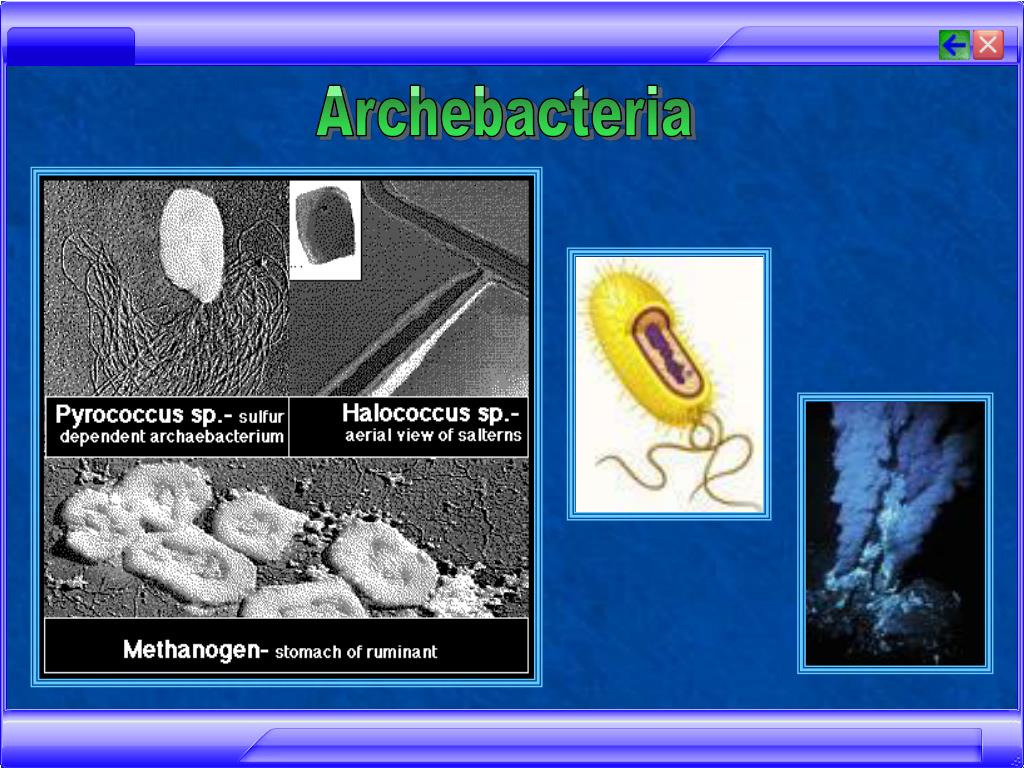 Archebacteria

Pyrococcus sp.- sulfur dependent archaebacterium

Halococcus sp.- aerial view of salterns

Methanogen- stomach of ruminant